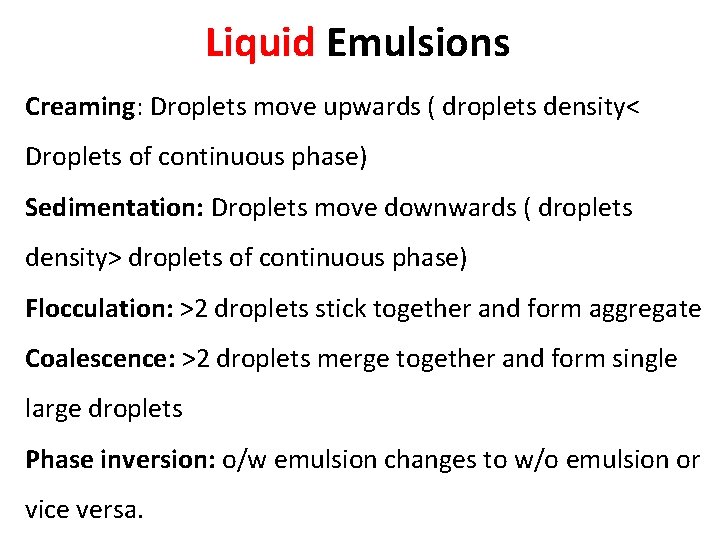 Liquid Emulsions

Creaming: Droplets move upwards ( droplets density< Droplets of continuous phase)

Sedimentation: Droplets move downwards ( droplets density> droplets of continuous phase)

Flocculation: >2 droplets stick together and form aggregate

Coalescence: >2 droplets merge together and form single large droplets

Phase inversion: o/w emulsion changes to w/o emulsion or vice versa.